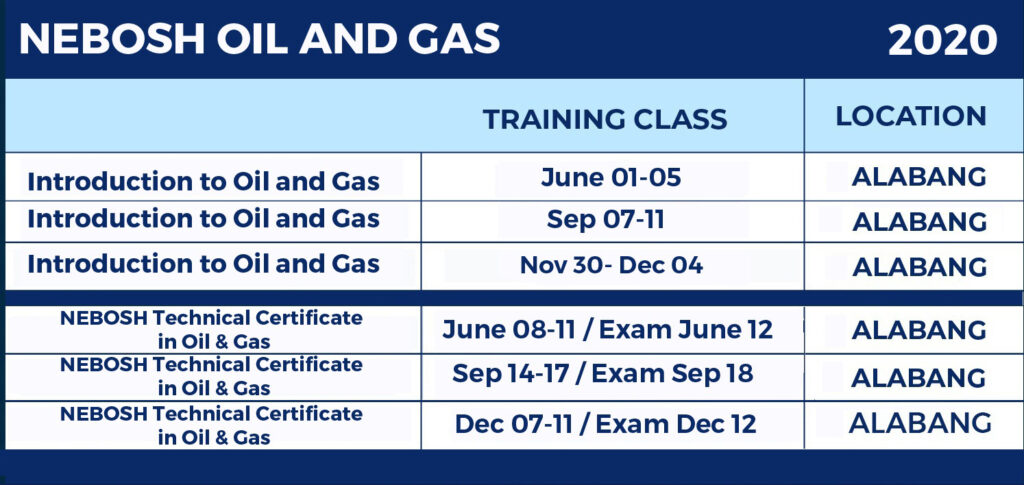 NEBOSH OIL AND GAS 2020

| | TRAINING CLASS | LOCATION |
|---|---|---|
| Introduction to Oil and Gas | June 01-05 | ALABANG |
| Introduction to Oil and Gas | Sep 07-11 | ALABANG |
| Introduction to Oil and Gas | Nov 30- Dec 04 | ALABANG |
| NEBOSH Technical Certificate in Oil & Gas | June 08-11 / Exam June 12 | ALABANG |
| NEBOSH Technical Certificate in Oil & Gas | Sep 14-17 / Exam Sep 18 | ALABANG |
| NEBOSH Technical Certificate in Oil & Gas | Dec 07-11 / Exam Dec 12 | ALABANG |